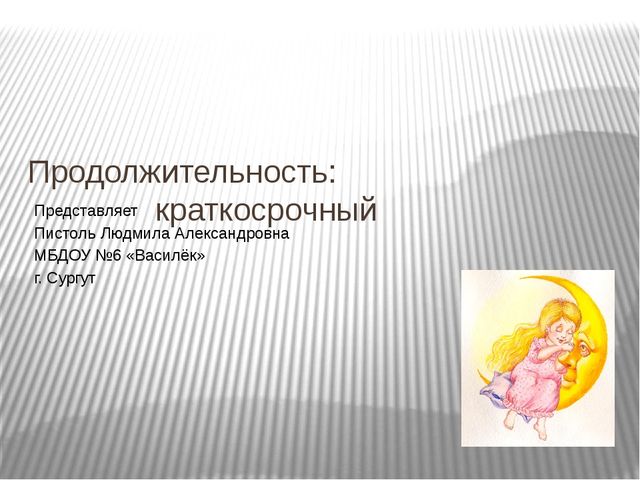 Продолжительность: краткосрочный

Представляет
Пистоль Людмила Александровна
МБДОУ №6 «Василёк»
г. Сургут